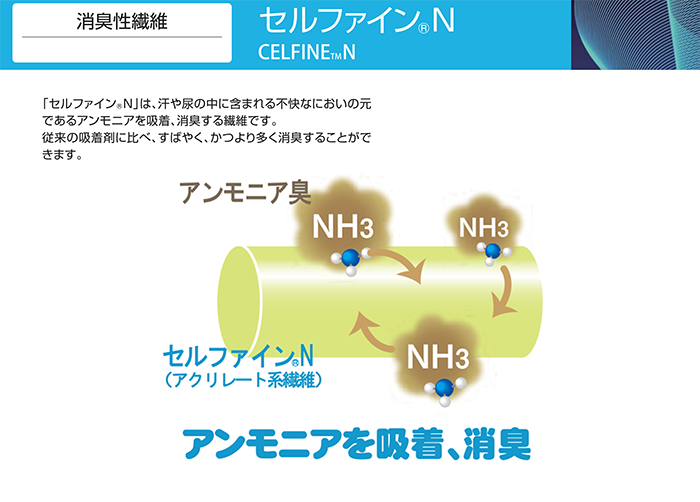 消臭性繊維

セルファイン®N
CELFINE™N

「セルファイン®N」は、汗や尿の中に含まれる不快なにおいの元であるアンモニアを吸着、消臭する繊維です。
従来の吸着剤に比べ、すばやく、かつより多く消臭することができます。

アンモニア臭

$NH_3$

$NH_3$

$NH_3$

セルファイン®N
（アクリレート系繊維）

アンモニアを吸着、消臭